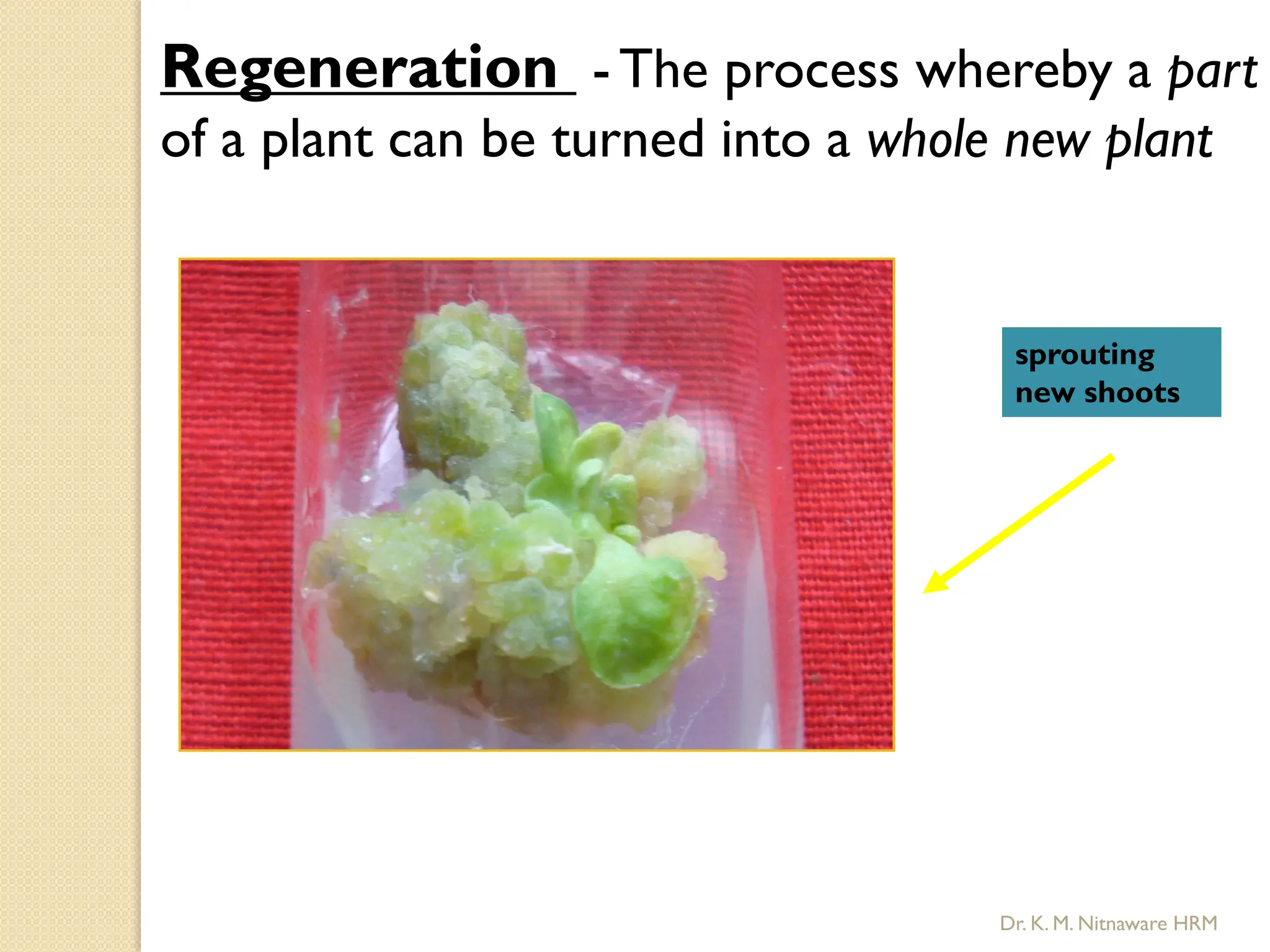 Regeneration - The process whereby a part of a plant can be turned into a whole new plant

sprouting new shoots

Dr. K. M. Nitnaware HRM